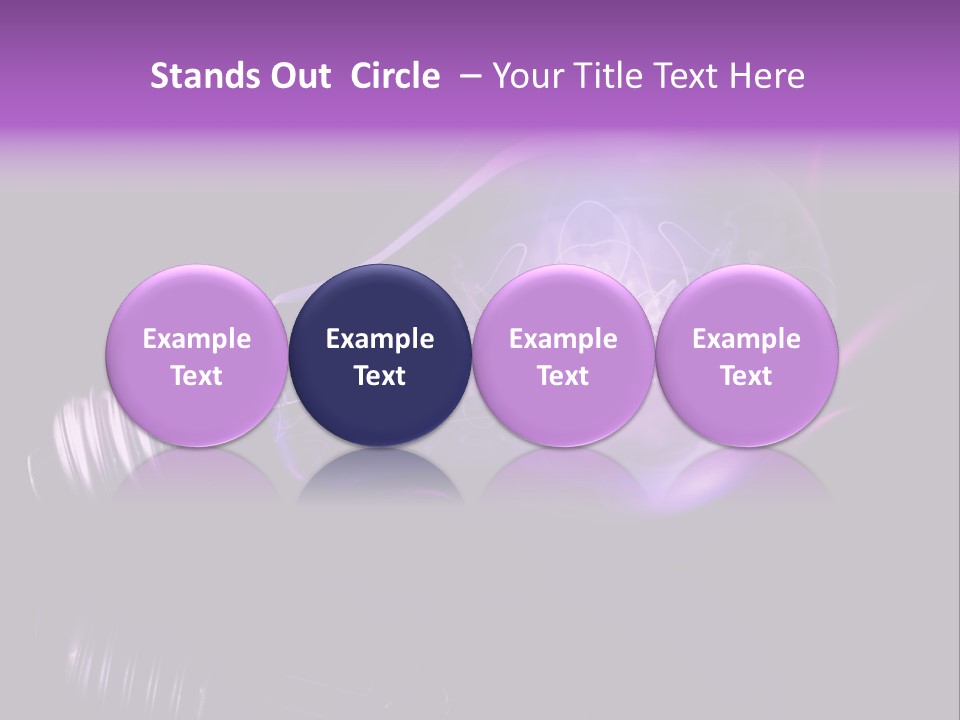 Stands Out Circle – Your Title Text Here

Example Text

Example Text

Example Text

Example Text